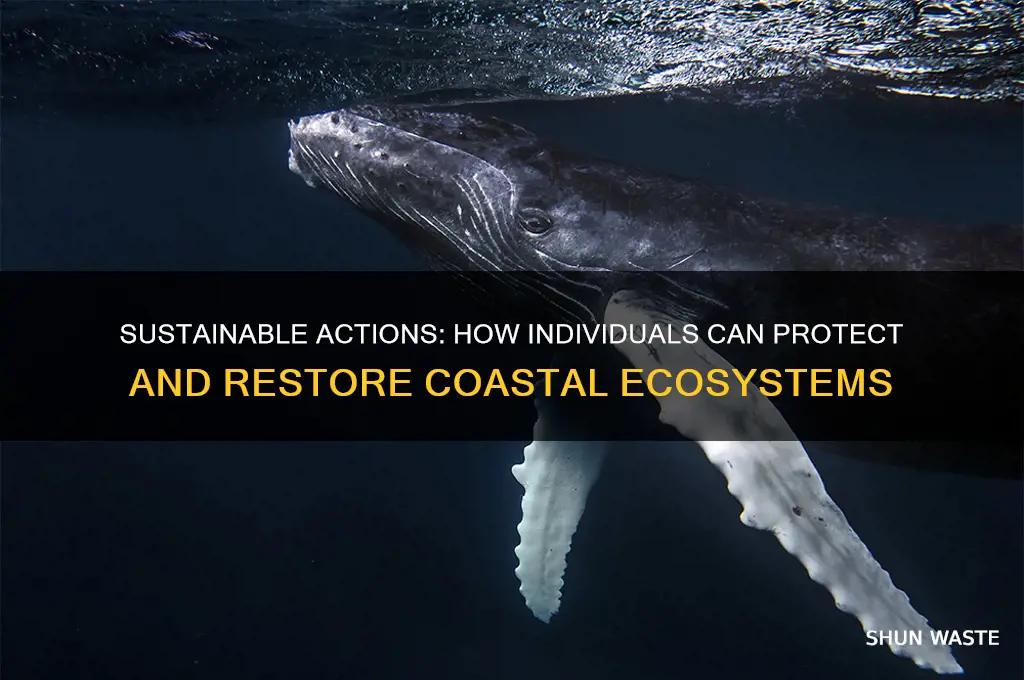 SUSTAINABLE ACTIONS: HOW INDIVIDUALS CAN PROTECT AND RESTORE COASTAL ECOSYSTEMS

SHUN WASTE